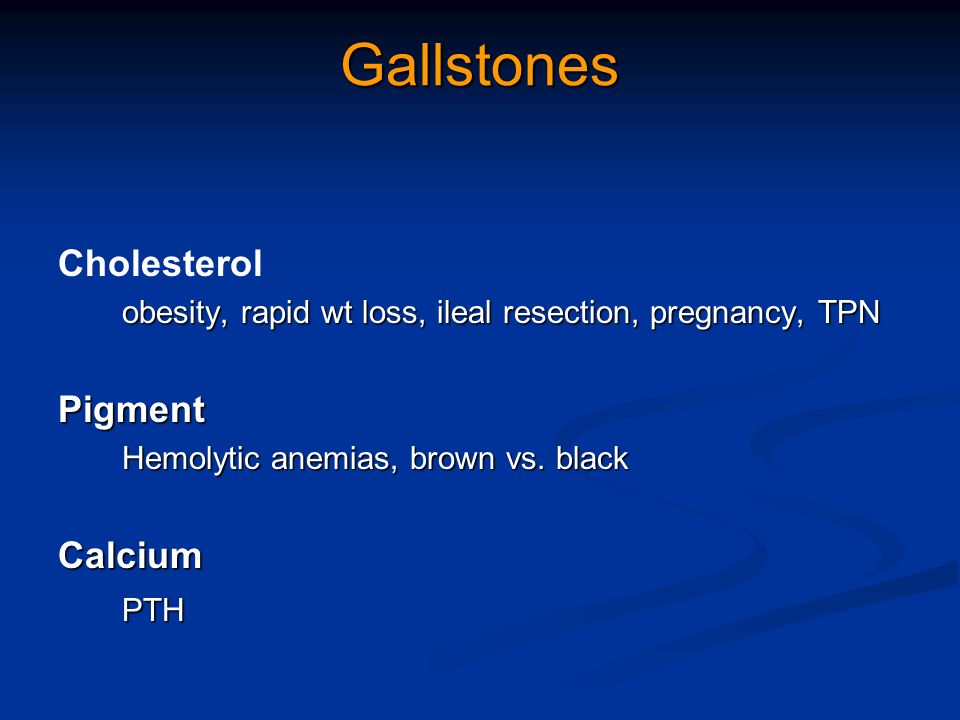 Gallstones

Cholesterol

obesity, rapid wt loss, ileal resection, pregnancy, TPN

Pigment

Hemolytic anemias, brown vs. black

Calcium

PTH